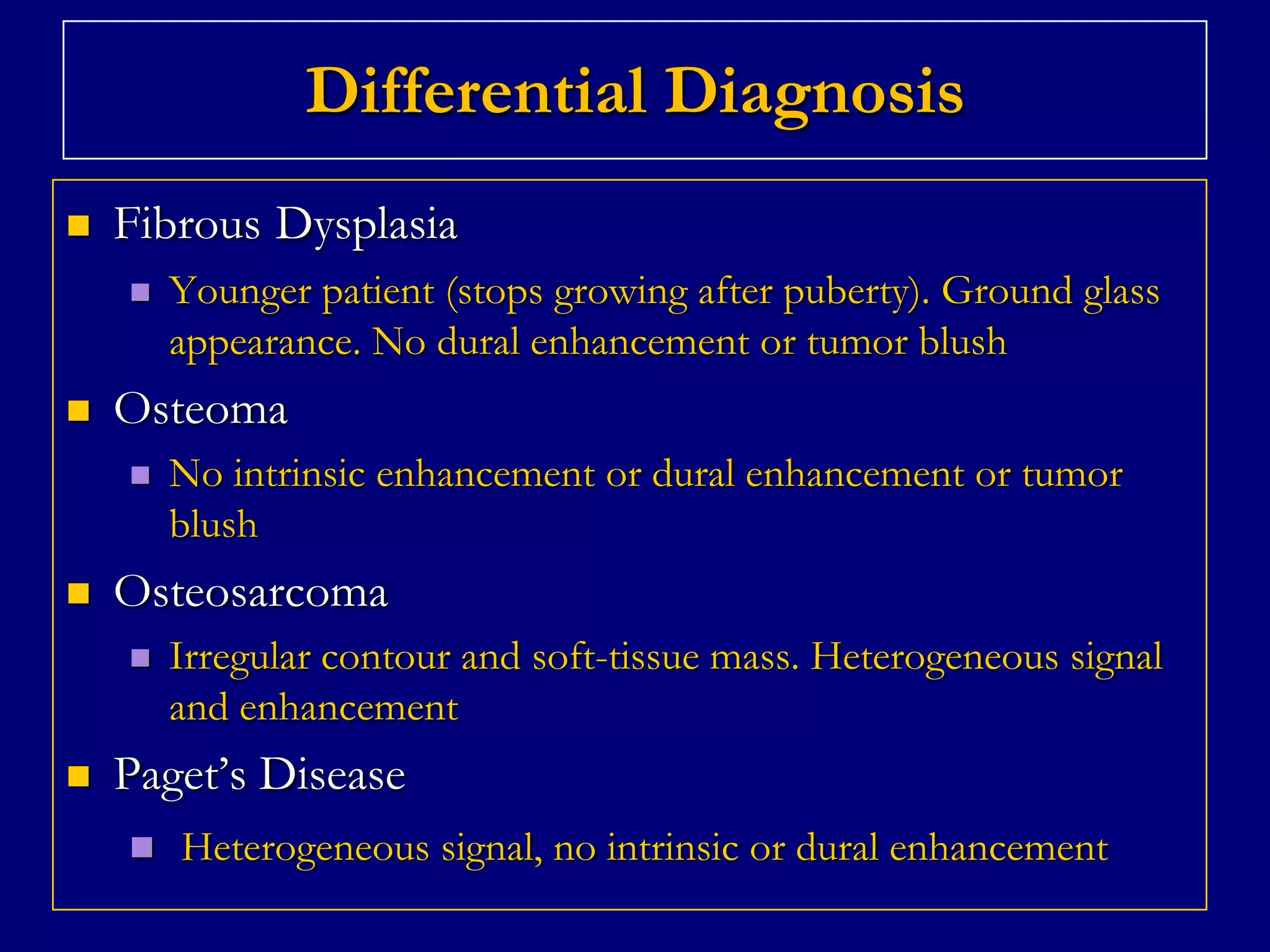 Differential Diagnosis

- Fibrous Dysplasia
  - Younger patient (stops growing after puberty). Ground glass appearance. No dural enhancement or tumor blush
- Osteoma
  - No intrinsic enhancement or dural enhancement or tumor blush
- Osteosarcoma
  - Irregular contour and soft-tissue mass. Heterogeneous signal and enhancement
- Paget's Disease
  - Heterogeneous signal, no intrinsic or dural enhancement